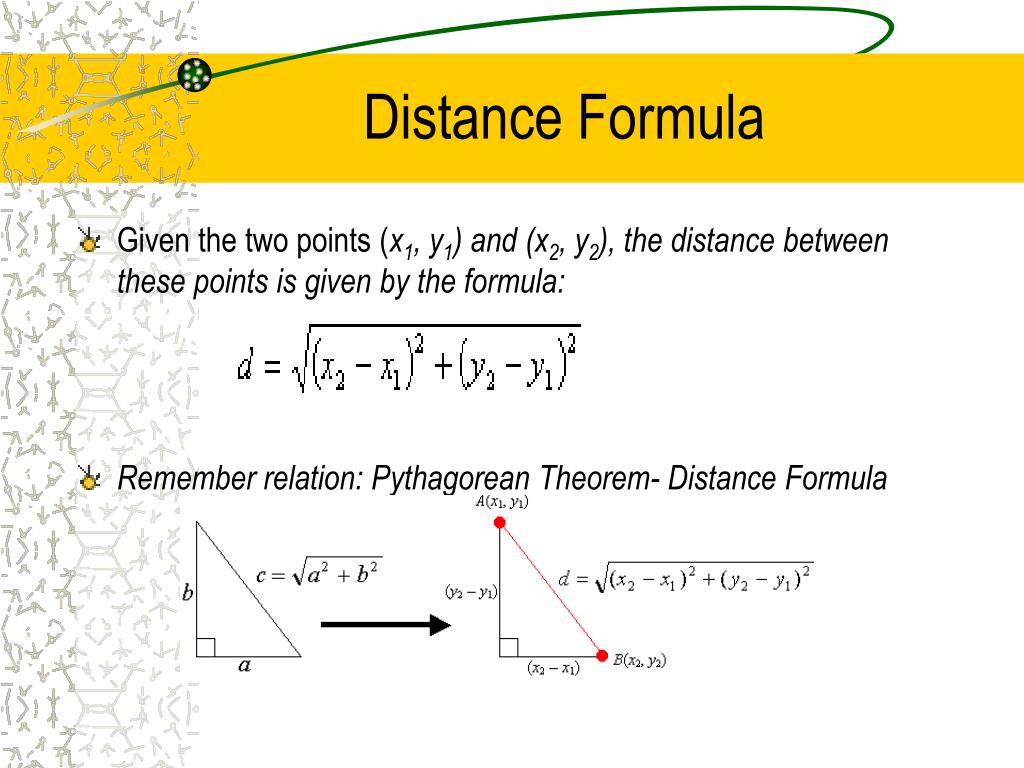 Distance Formula

Given the two points ($x_1$, $y_1$) and ($x_2$, $y_2$), the distance between these points is given by the formula:

$d = \sqrt{(x_2 - x_1)^2 + (y_2 - y_1)^2}$

Remember relation: Pythagorean Theorem- Distance Formula

$b$

$c = \sqrt{a^2 + b^2}$

$a$

$A(x_1, y_1)$

$(y_2 - y_1)$

$d = \sqrt{(x_2 - x_1)^2 + (y_2 - y_1)^2}$

$(x_2 - x_1)$

$B(x_2, y_2)$